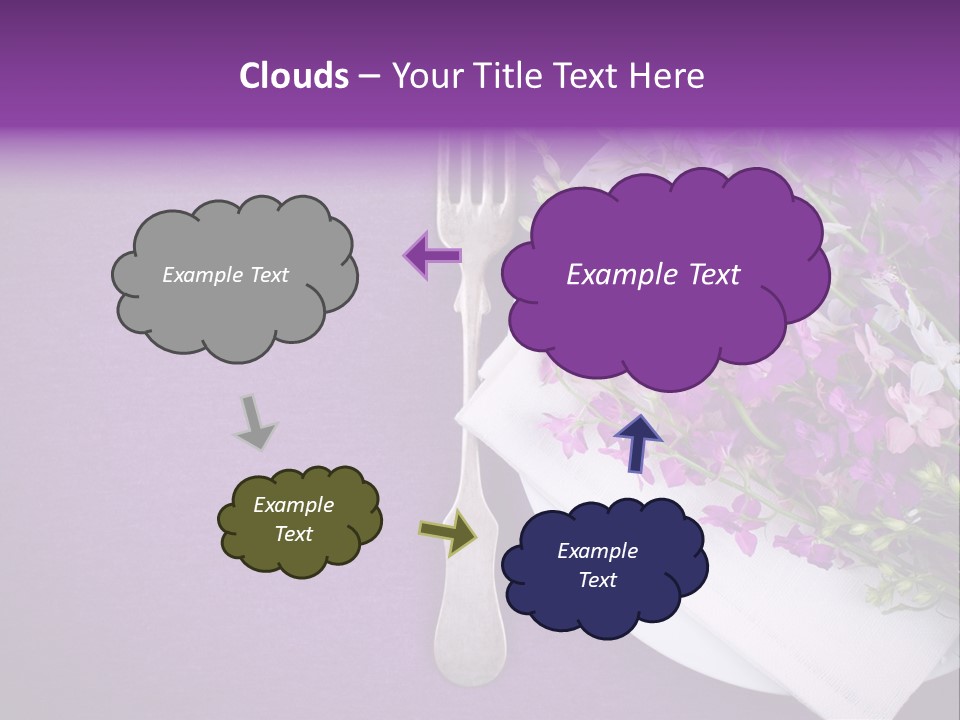 Clouds – Your Title Text Here

Example Text

Example Text

Example Text

Example Text